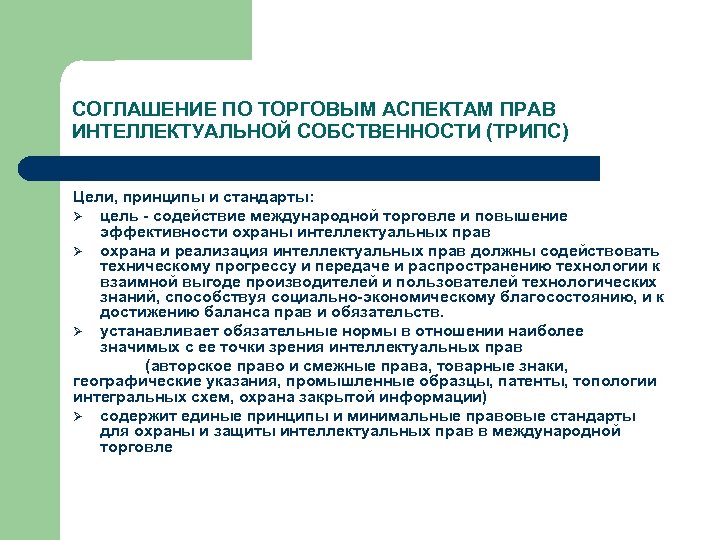 СОГЛАШЕНИЕ ПО ТОРГОВЫМ АСПЕКТАМ ПРАВ ИНТЕЛЛЕКТУАЛЬНОЙ СОБСТВЕННОСТИ (ТРИПС)

Цели, принципы и стандарты:
➢ цель - содействие международной торговле и повышение эффективности охраны интеллектуальных прав
➢ охрана и реализация интеллектуальных прав должны содействовать техническому прогрессу и передаче и распространению технологии к взаимной выгоде производителей и пользователей технологических знаний, способствуя социально-экономическому благосостоянию, и к достижению баланса прав и обязательств.
➢ устанавливает обязательные нормы в отношении наиболее значимых с ее точки зрения интеллектуальных прав
(авторское право и смежные права, товарные знаки, географические указания, промышленные образцы, патенты, топологии интегральных схем, охрана закрытой информации)
➢ содержит единые принципы и минимальные правовые стандарты для охраны и защиты интеллектуальных прав в международной торговле